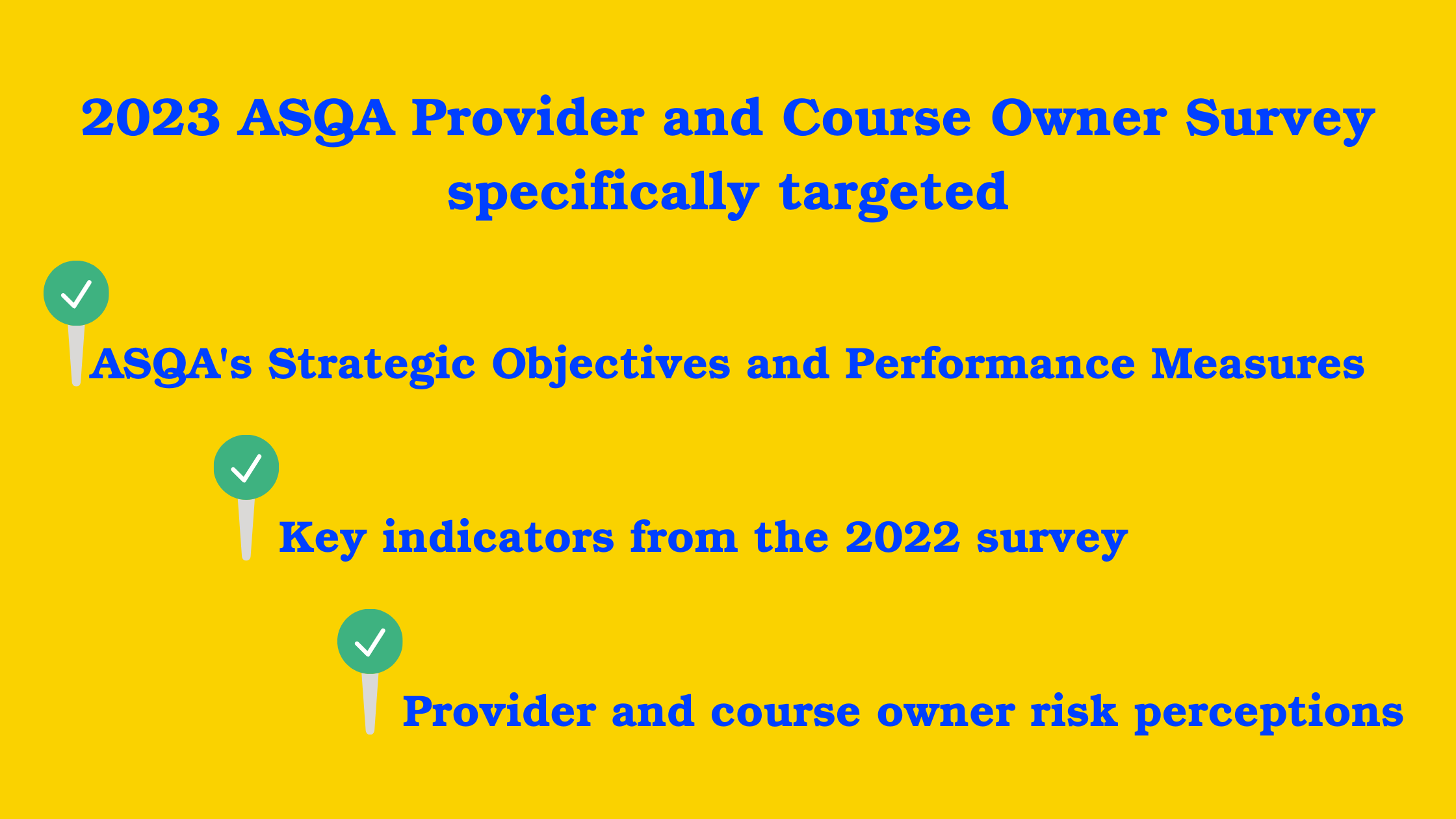 2023 ASQA Provider and Course Owner Survey specifically targeted

ASQA's Strategic Objectives and Performance Measures

Key indicators from the 2022 survey

Provider and course owner risk perceptions